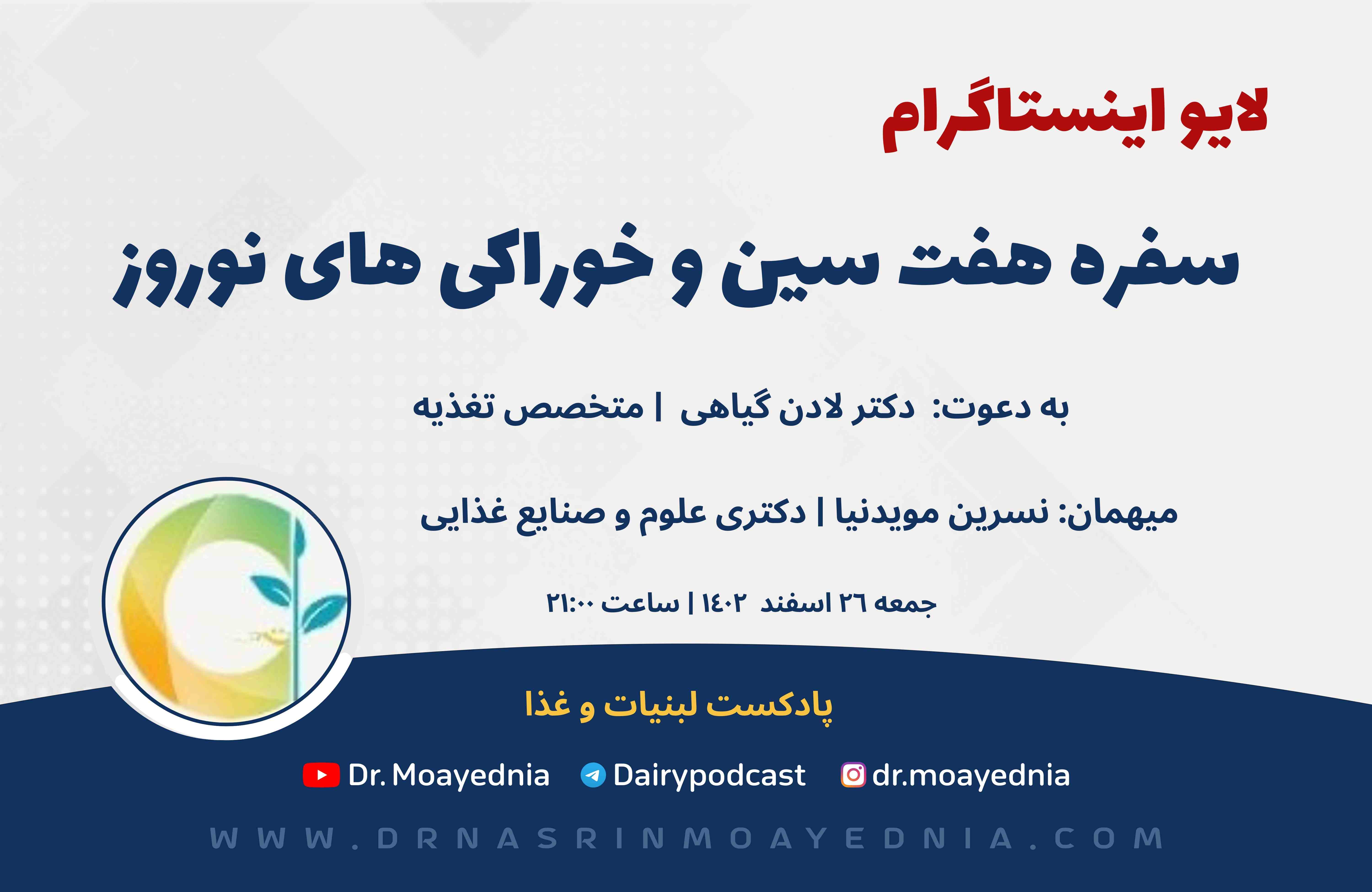 لایو اینستاگرام

سفره هفت سین و خوراکی های نوروز

به دعوت: دکتر لادن گیاهی | متخصص تغذیه

میهمان: نسرین مویدنیا | دکتری علوم و صنایع غذایی

جمعه ۲۶ اسفند ۱۴۰۲ | ساعت ۲۱:۰۰

پادکست لبنیات و غذا

Dr. Moayednia Dairypodcast dr.moayednia

WWW.DRNASRINMOAYEDNIA.COM